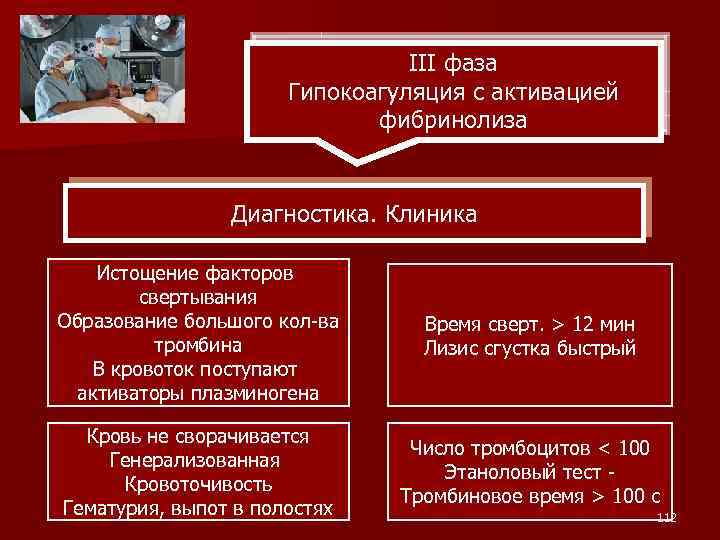 III фаза
Гипокоагуляция с активацией фибринолиза

Диагностика. Клиника

Истощение факторов свертывания
Образование большого кол-ва тромбина
В кровоток поступают активаторы плазминогена

Время сверт. > 12 мин
Лизис сгустка быстрый

Кровь не сворачивается
Генерализованная Кровоточивость
Гематурия, выпот в полостях

Число тромбоцитов < 100
Этаноловый тест -
Тромбиновое время > 100 с

112